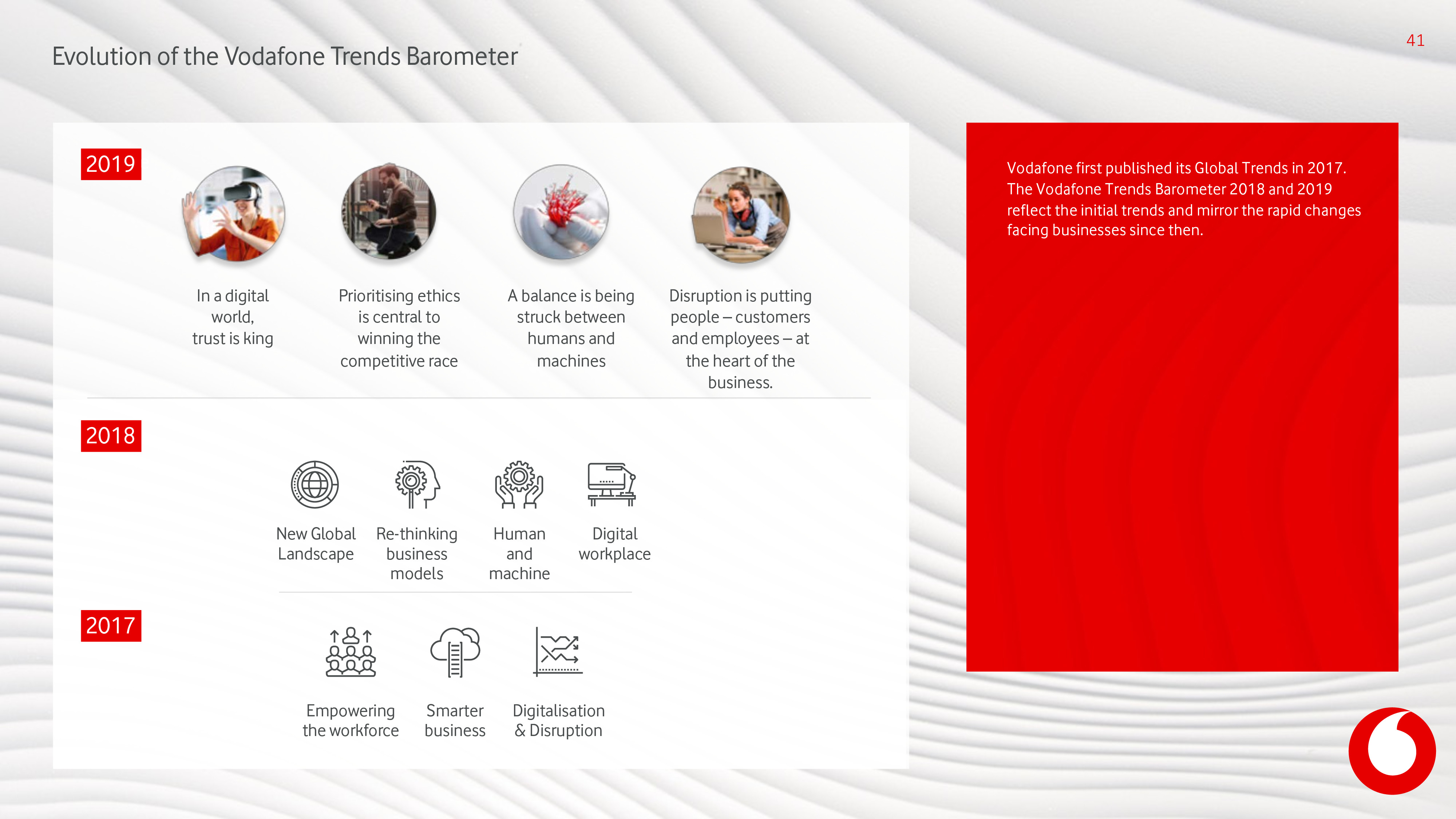 Evolution of the Vodafone Trends Barometer

41

2019

In a digital world, trust is king

Prioritising ethics is central to winning the competitive race

A balance is being struck between humans and machines

Disruption is putting people – customers and employees – at the heart of the business.

2018

New Global Landscape

Re-thinking business models

Human and machine

Digital workplace

2017

Empowering the workforce

Smarter business

Digitalisation & Disruption

Vodafone first published its Global Trends in 2017. The Vodafone Trends Barometer 2018 and 2019 reflect the initial trends and mirror the rapid changes facing businesses since then.